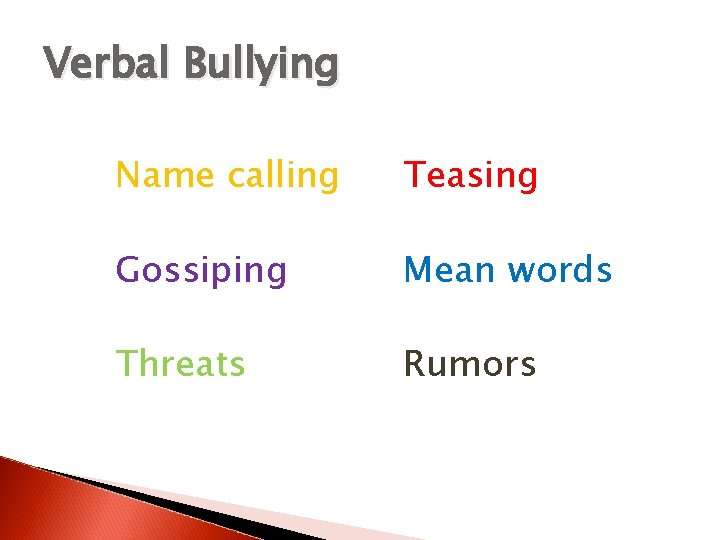 Verbal Bullying

Name calling

Gossiping

Threats

Teasing

Mean words

Rumors